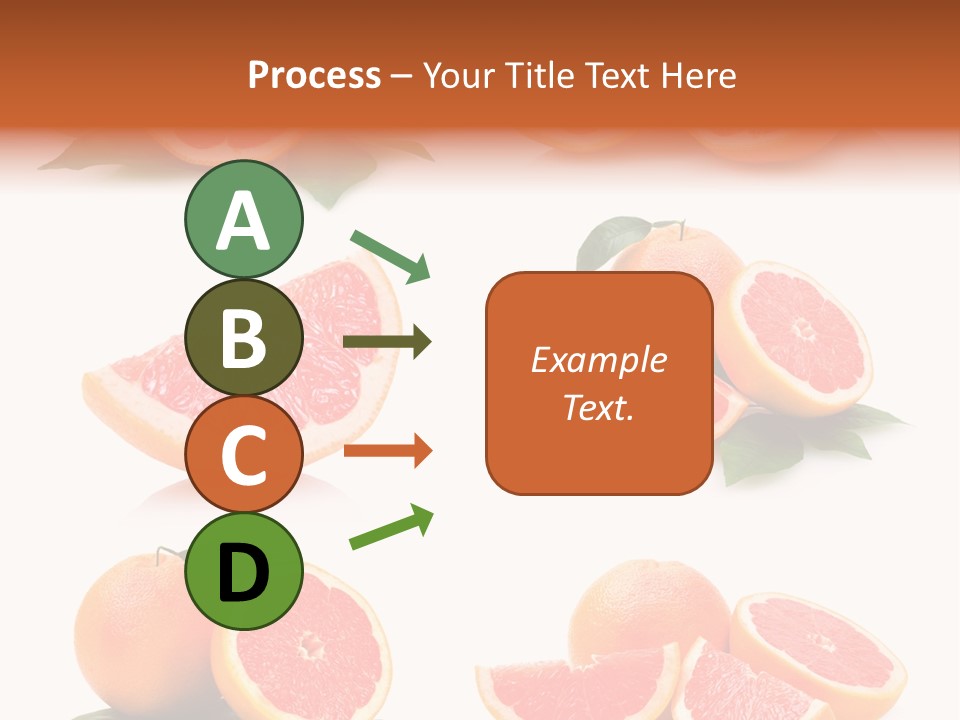 Process – Your Title Text Here

A
B
C
D

Example Text.